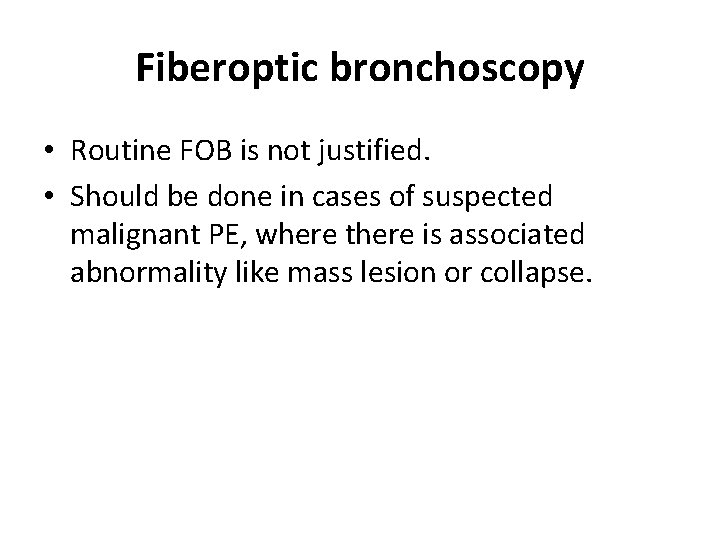 Fiberoptic bronchoscopy

• Routine FOB is not justified.
• Should be done in cases of suspected malignant PE, where there is associated abnormality like mass lesion or collapse.